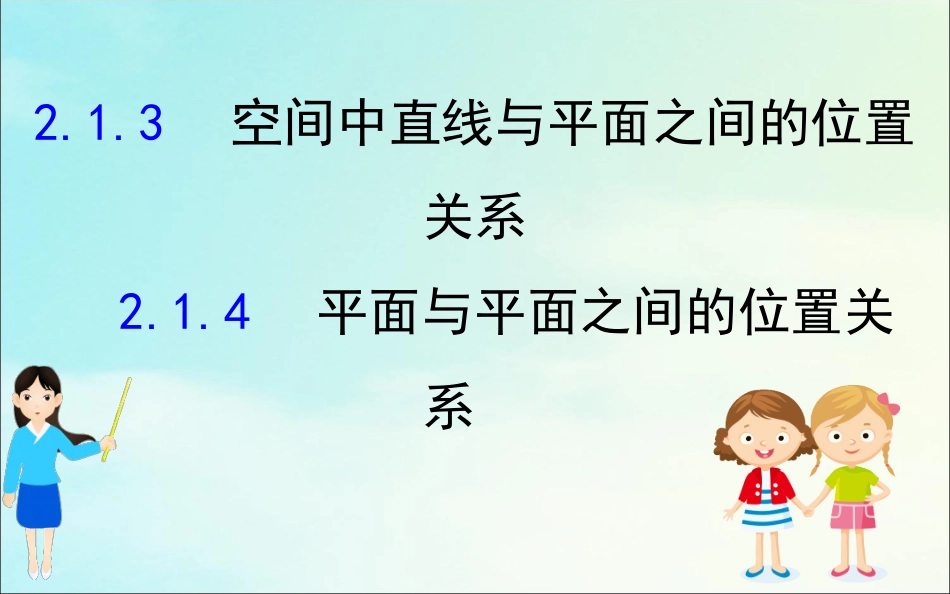 2.1.3　空间中直线与平面之间的位置关系

2.1.4　平面与平面之间的位置关系